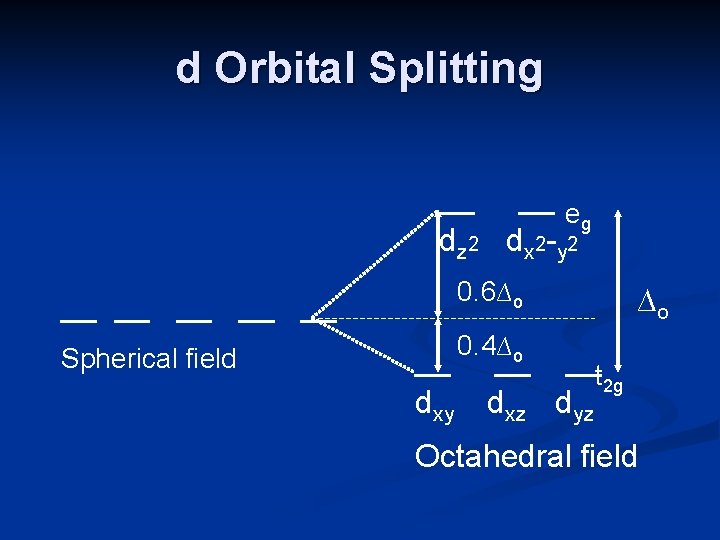 d Orbital Splitting

$e_g$

$d_{z^2}$ $d_{x^2-y^2}$

$0.6\Delta_o$

$\Delta_o$

Spherical field

$0.4\Delta_o$

$t_{2g}$

$d_{xy}$ $d_{xz}$ $d_{yz}$

Octahedral field